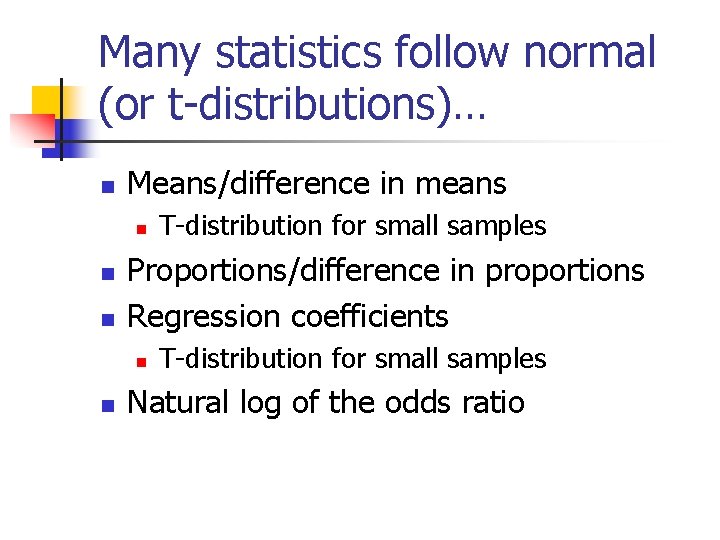 Many statistics follow normal (or t-distributions)…

- Means/difference in means
  - T-distribution for small samples
- Proportions/difference in proportions
- Regression coefficients
  - T-distribution for small samples
- Natural log of the odds ratio